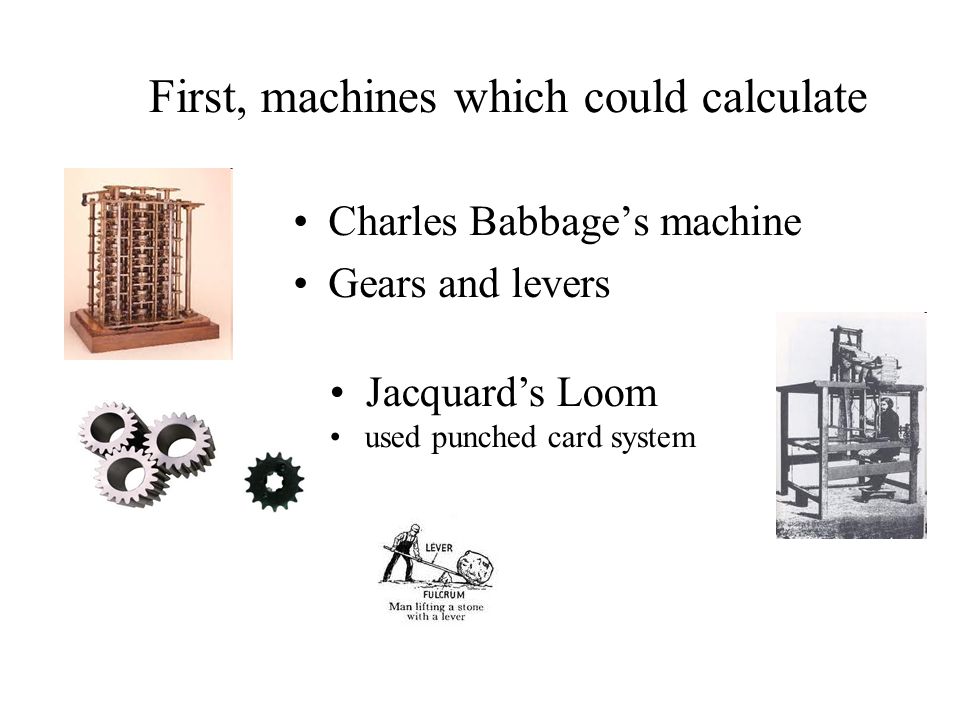 First, machines which could calculate

• Charles Babbage's machine
• Gears and levers

• Jacquard's Loom
• used punched card system

LEVER
FULCRUM
Man lifting a stone with a lever